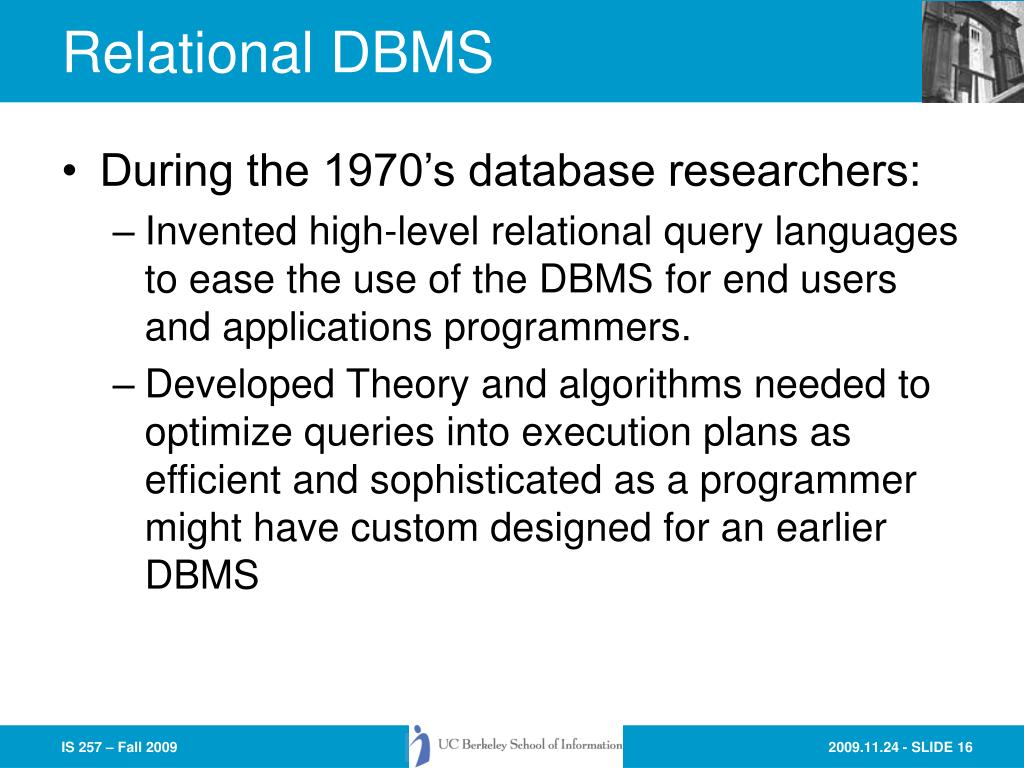 Relational DBMS

• During the 1970’s database researchers:
– Invented high-level relational query languages to ease the use of the DBMS for end users and applications programmers.
– Developed Theory and algorithms needed to optimize queries into execution plans as efficient and sophisticated as a programmer might have custom designed for an earlier DBMS

IS 257 – Fall 2009

UC Berkeley School of Information

2009.11.24 - SLIDE 16